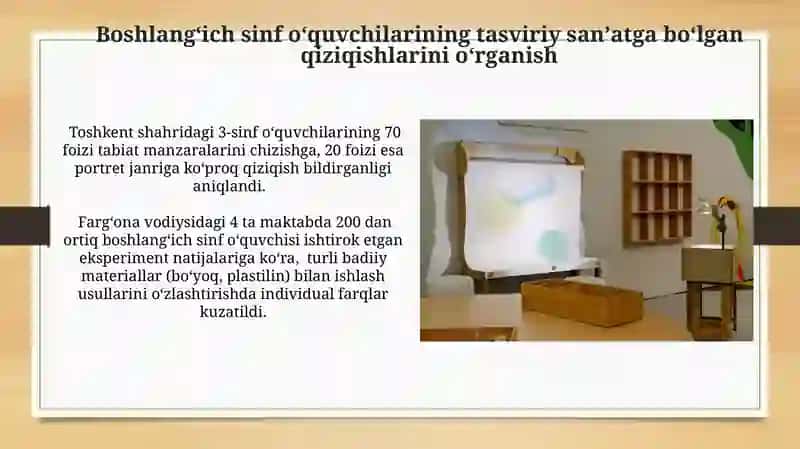 Boshlang‘ich sinf o‘quvchilarining tasviriy san’atga bo‘lgan qiziqishlarini o‘rganish

Toshkent shahridagi 3-sinf o‘quvchilarining 70 foizi tabiat manzaralarini chizishga, 20 foizi esa portret janriga ko‘proq qiziqish bildirganligi aniqlandi.

Farg‘ona vodiysidagi 4 ta maktabda 200 dan ortiq boshlang‘ich sinf o‘quvchisi ishtirok etgan eksperiment natijalariga ko‘ra, turli badiiy materiallar (bo‘yoq, plastilin) bilan ishlash usullarini o‘zlashtirishda individual farqlar kuzatildi.